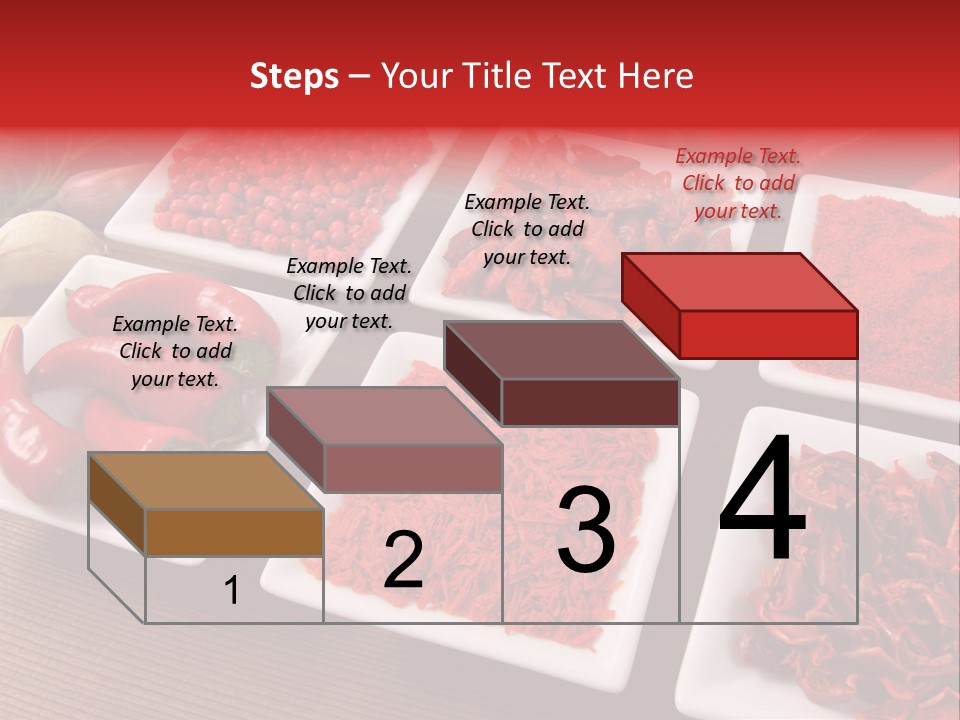 Steps – Your Title Text Here

Example Text. Click to add your text.

Example Text. Click to add your text.

Example Text. Click to add your text.

Example Text. Click to add your text.

1

2

3

4